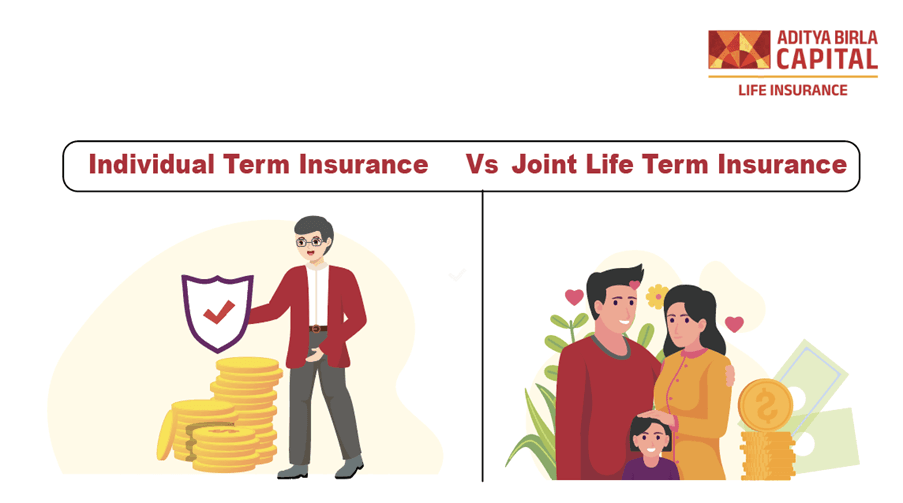 ADITYA BIRLA
CAPITAL
LIFE INSURANCE

Individual Term Insurance Vs Joint Life Term Insurance